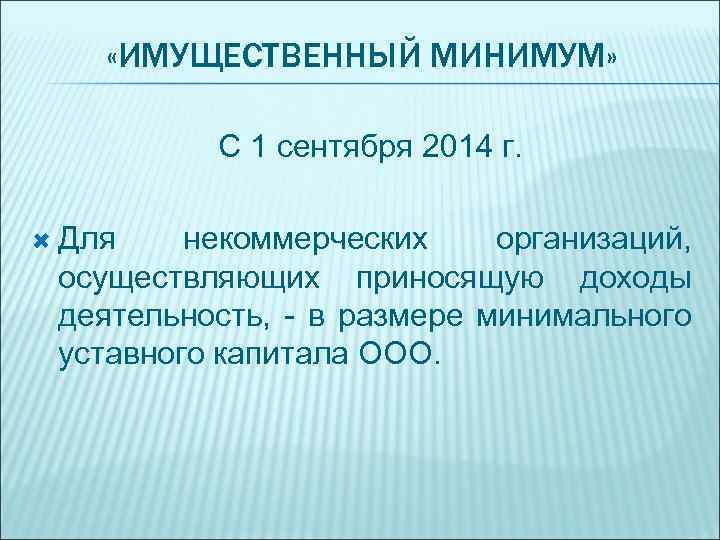 «ИМУЩЕСТВЕННЫЙ МИНИМУМ»

С 1 сентября 2014 г.

Для некоммерческих организаций, осуществляющих приносящую доходы деятельность, - в размере минимального уставного капитала ООО.